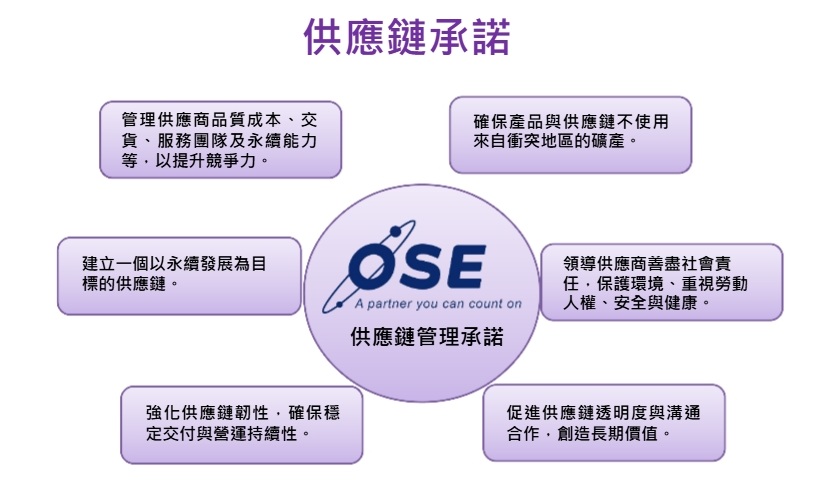 供應鏈承諾

管理供應商品質成本、交貨、服務團隊及永續能力等，以提升競爭力。

確保產品與供應鏈不使用來自衝突地區的礦產。

建立一個以永續發展為目標的供應鏈。

OSE
A partner you can count on
供應鏈管理承諾

領導供應商善盡社會責任，保護環境、重視勞動人權、安全與健康。

強化供應鏈韌性，確保穩定交付與營運持續性。

促進供應鏈透明度與溝通合作，創造長期價值。